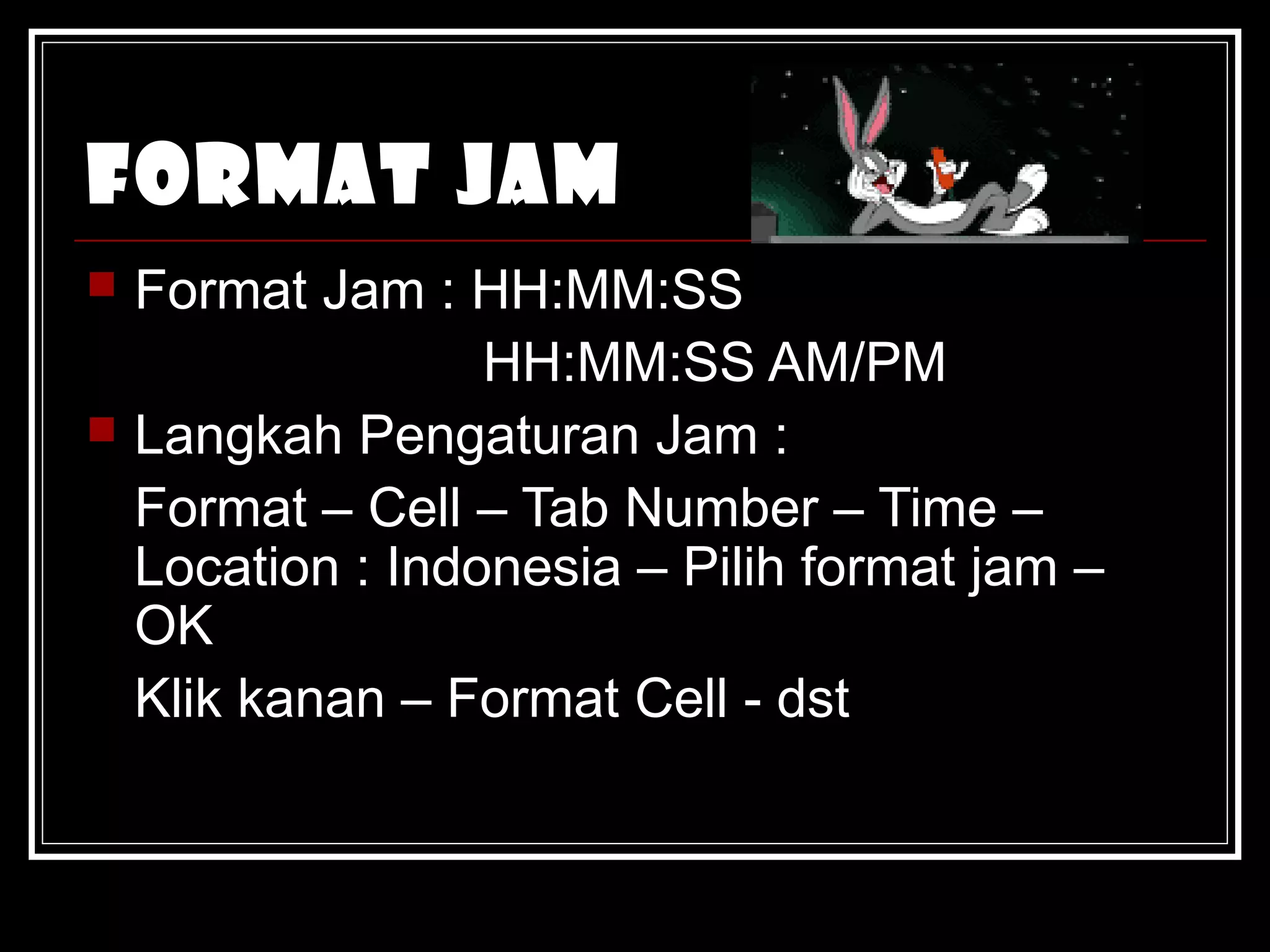 FORMAT JAM

Format Jam : HH:MM:SS
HH:MM:SS AM/PM

Langkah Pengaturan Jam :

Format – Cell – Tab Number – Time – Location : Indonesia – Pilih format jam – OK

Klik kanan – Format Cell - dst